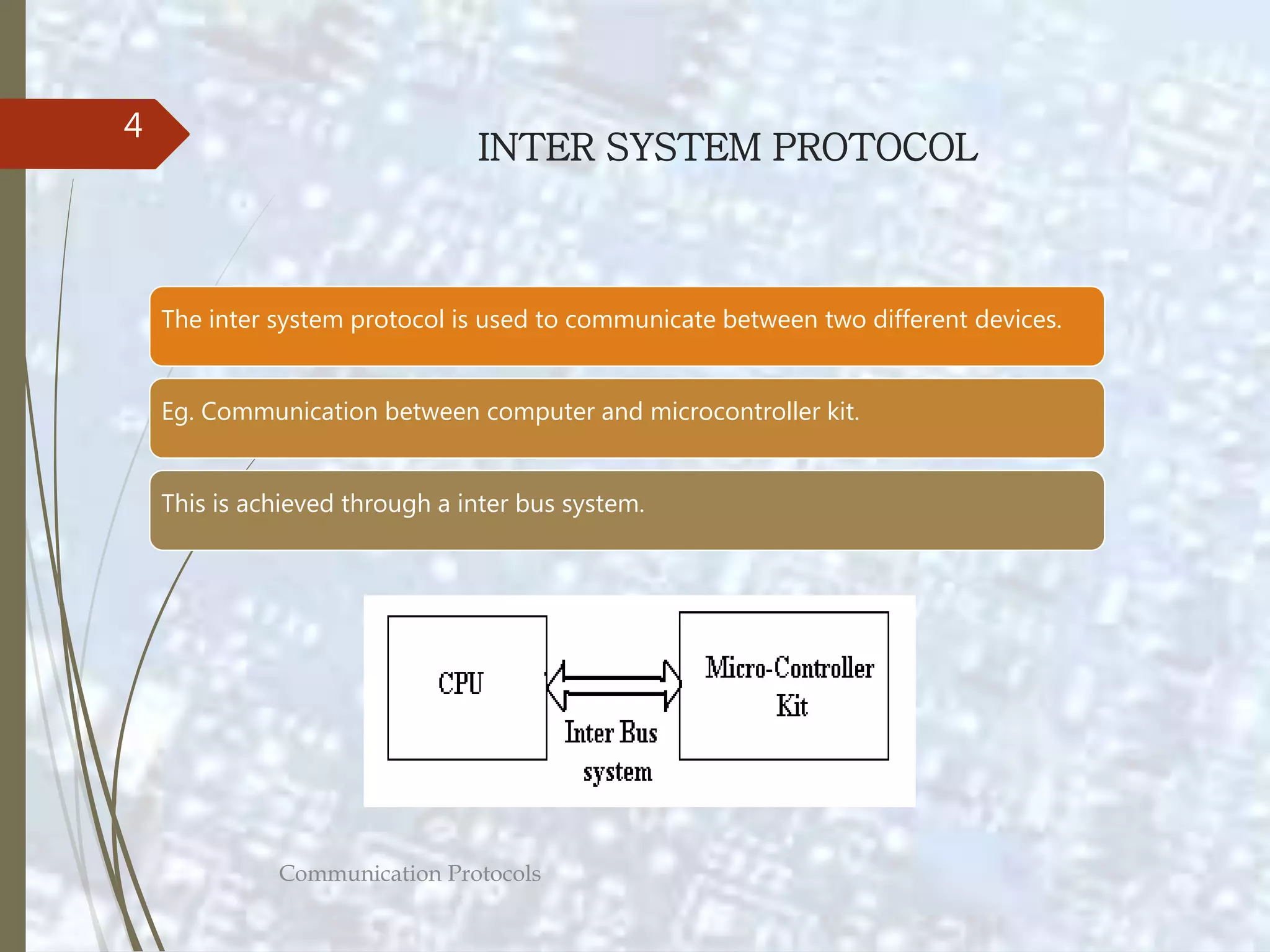 4

INTER SYSTEM PROTOCOL

The inter system protocol is used to communicate between two different devices.

Eg. Communication between computer and microcontroller kit.

This is achieved through a inter bus system.

CPU

Inter Bus system

Micro-Controller Kit

Communication Protocols